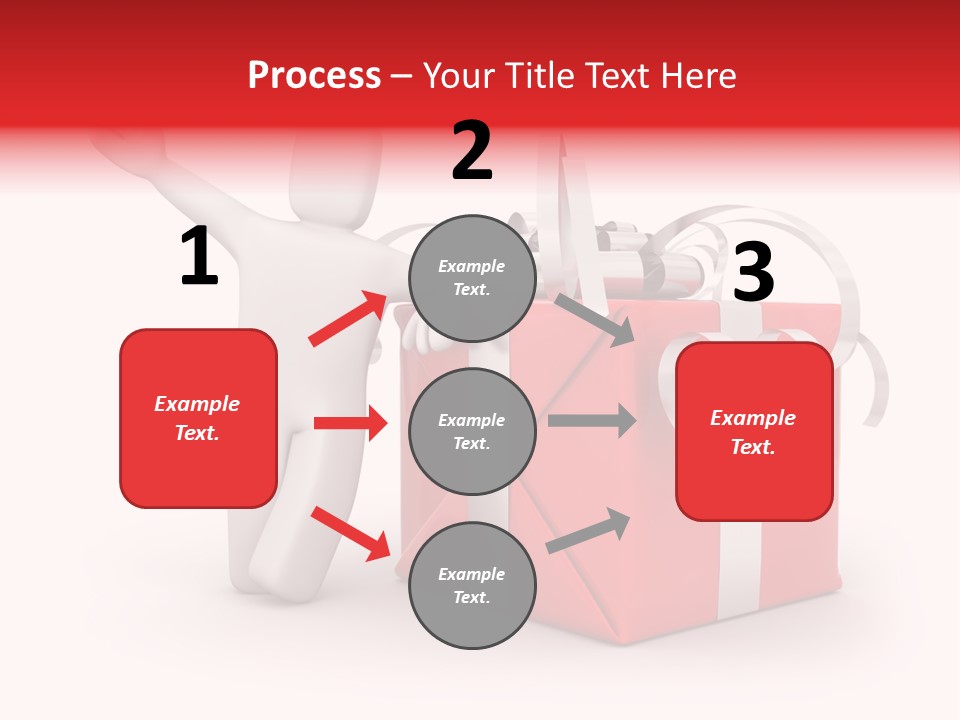 Process – Your Title Text Here

1

Example Text.

2

Example Text.

Example Text.

Example Text.

3

Example Text.